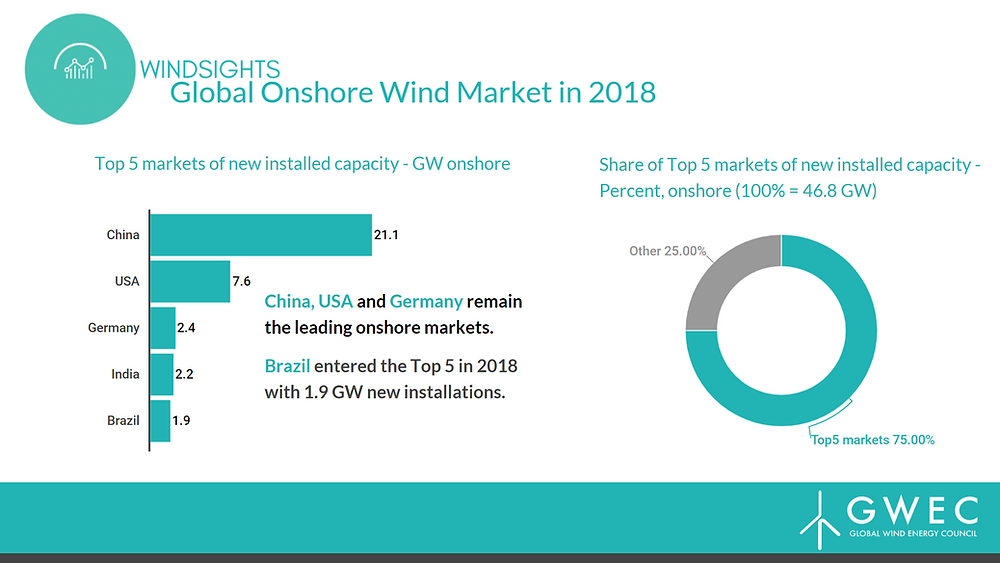 WINDSIGHTS
Global Onshore Wind Market in 2018

Top 5 markets of new installed capacity - GW onshore

China 21.1
USA 7.6
Germany 2.4
India 2.2
Brazil 1.9

China, USA and Germany remain the leading onshore markets.

Brazil entered the Top 5 in 2018 with 1.9 GW new installations.

Share of Top 5 markets of new installed capacity - Percent, onshore (100% = 46.8 GW)

Other 25.00%
Top5 markets 75.00%

GWEC
GLOBAL WIND ENERGY COUNCIL